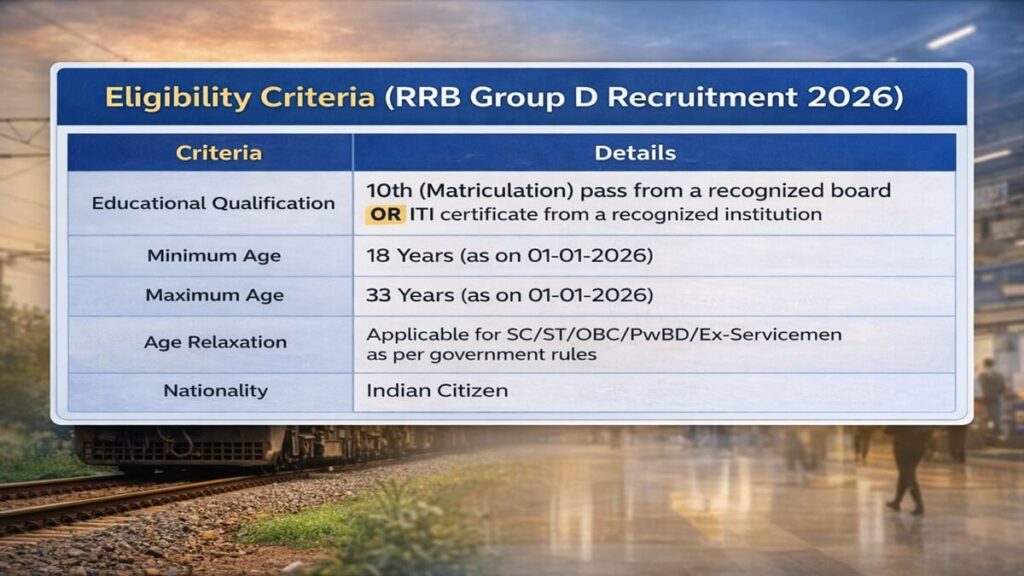 Eligibility Criteria (RRB Group D Recruitment 2026)

| Criteria | Details |
|---|---|
| Educational Qualification | 10th (Matriculation) pass from a recognized board OR ITI certificate from a recognized institution |
| Minimum Age | 18 Years (as on 01-01-2026) |
| Maximum Age | 33 Years (as on 01-01-2026) |
| Age Relaxation | Applicable for SC/ST/OBC/PwBD/Ex-Servicemen as per government rules |
| Nationality | Indian Citizen |